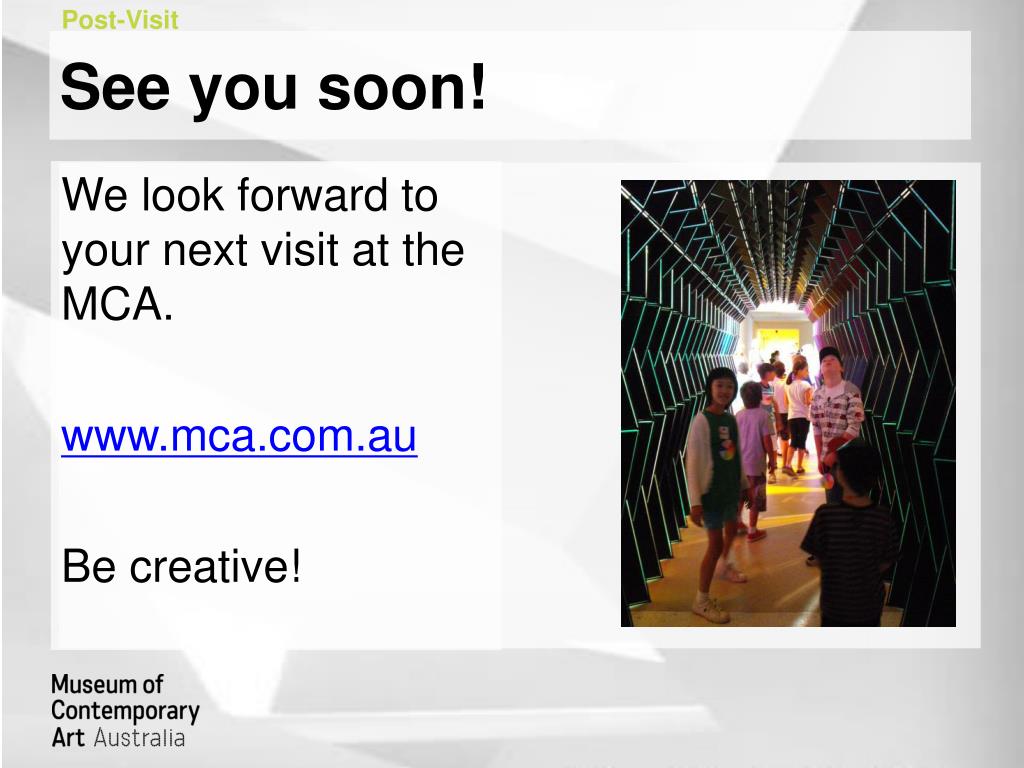 Post-Visit

See you soon!

We look forward to your next visit at the MCA.

www.mca.com.au

Be creative!

Museum of Contemporary Art Australia